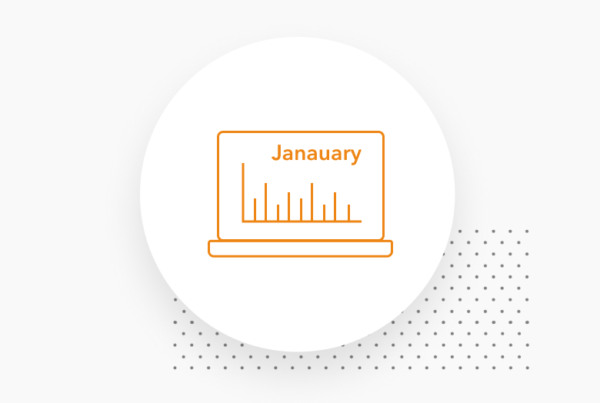 Janauary